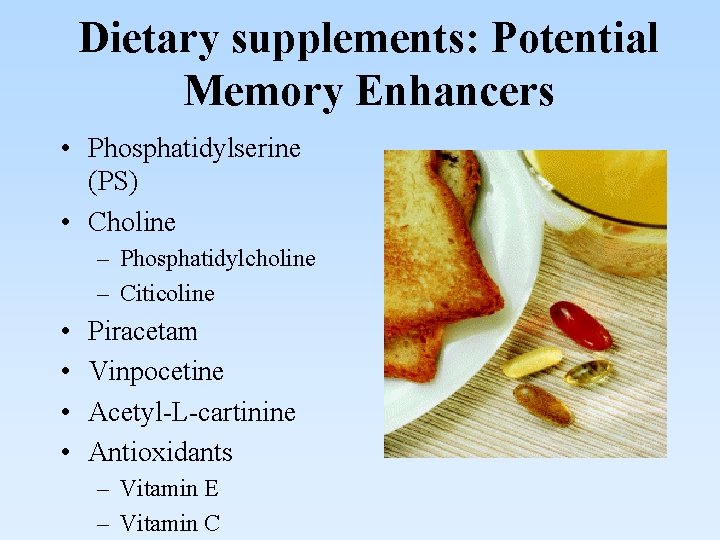 Dietary supplements: Potential Memory Enhancers

• Phosphatidylserine (PS)
• Choline
– Phosphatidylcholine
– Citicoline
• Piracetam
• Vinpocetine
• Acetyl-L-cartinine
• Antioxidants
– Vitamin E
– Vitamin C